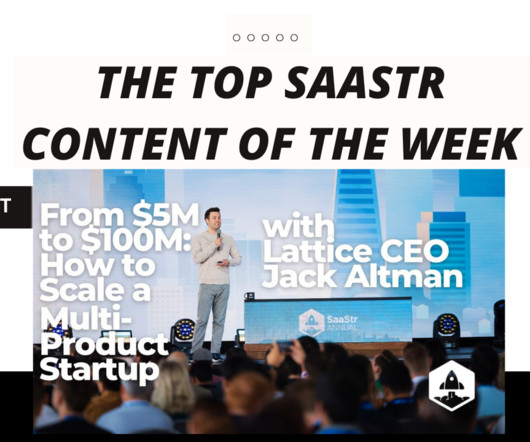 THE TOP SAASTR CONTENT OF THE WEEK

T

From $5M to $100M: How to Scale a Multi-Product Startup

with Lattice CEO Jack Altman

SaaStr ANNUAL